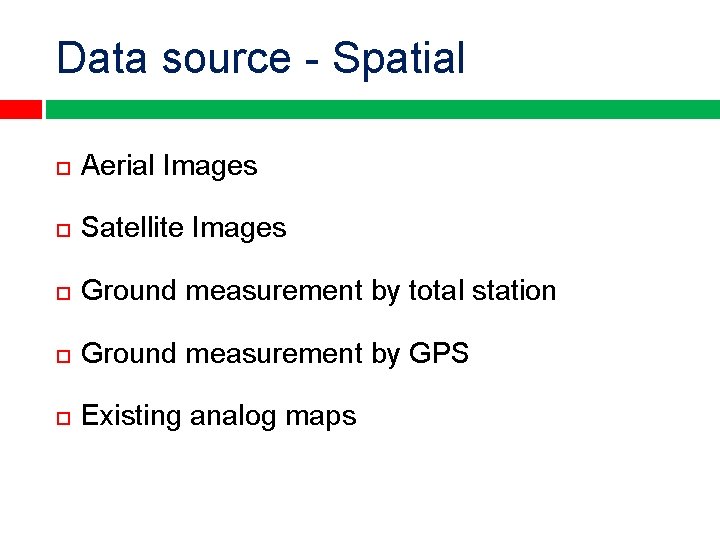 Data source - Spatial

Aerial Images

Satellite Images

Ground measurement by total station

Ground measurement by GPS

Existing analog maps